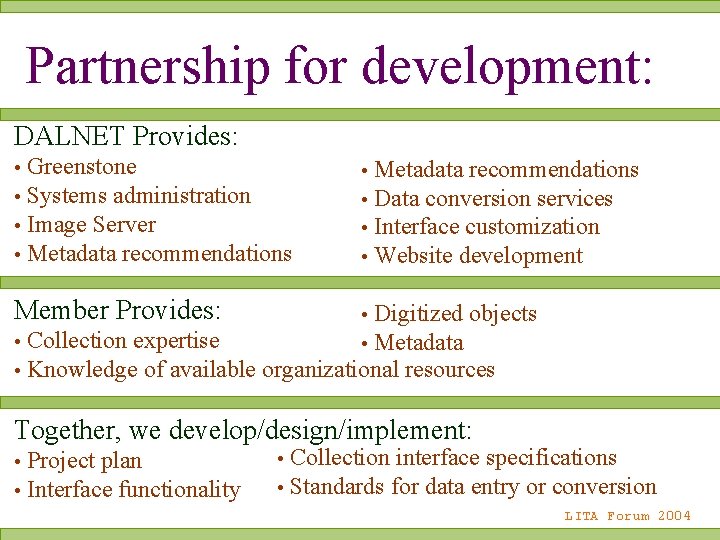 Partnership for development:

DALNET Provides:
• Greenstone
• Systems administration
• Image Server
• Metadata recommendations

• Metadata recommendations
• Data conversion services
• Interface customization
• Website development

Member Provides:
• Collection expertise
• Knowledge of available organizational resources

• Digitized objects
• Metadata

Together, we develop/design/implement:
• Project plan
• Interface functionality

• Collection interface specifications
• Standards for data entry or conversion

LITA Forum 2004